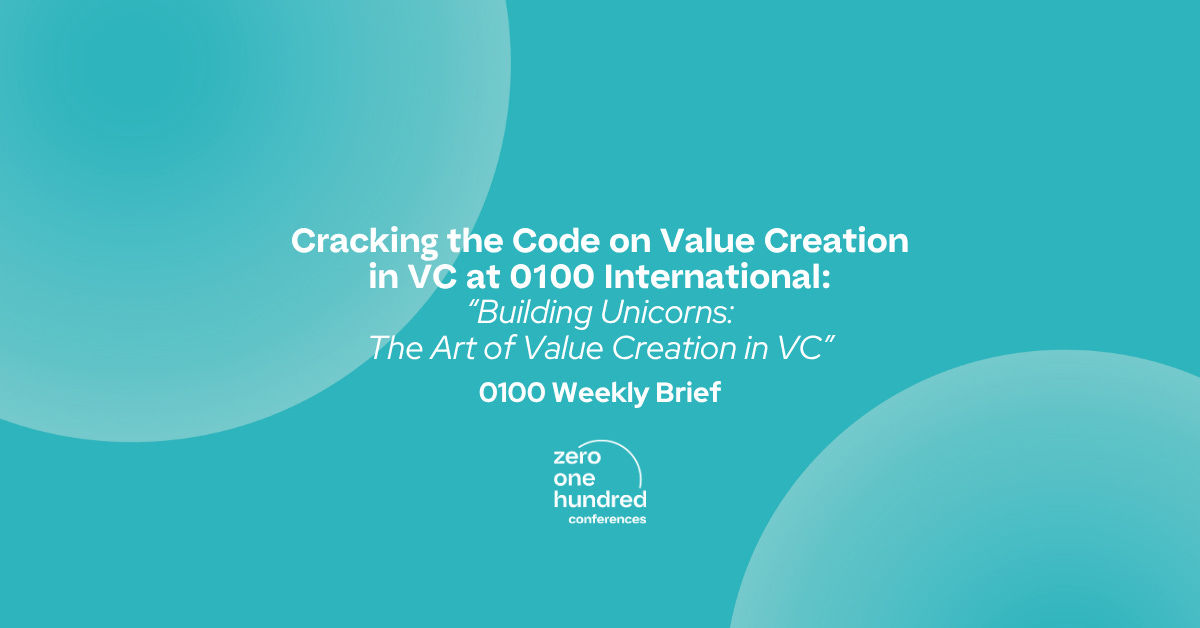 Cracking the Code on Value Creation in VC at 0100 International:
"Building Unicorns: The Art of Value Creation in VC"

0100 Weekly Brief

zero
one
hundred
conferences